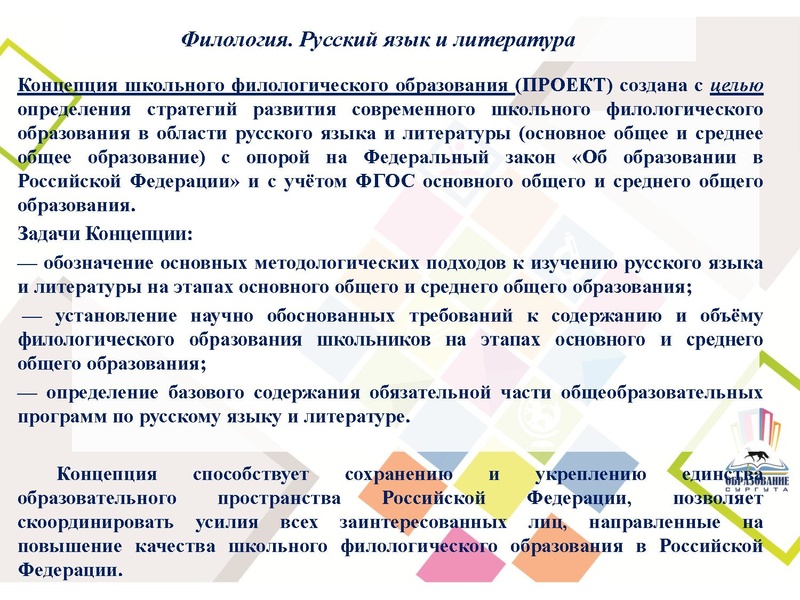 Филология. Русский язык и литература

Концепция школьного филологического образования (ПРОЕКТ) создана с целью определения стратегий развития современного школьного филологического образования в области русского языка и литературы (основное общее и среднее общее образование) с опорой на Федеральный закон «Об образовании в Российской Федерации» и с учётом ФГОС основного общего и среднего общего образования.

Задачи Концепции:

— обозначение основных методологических подходов к изучению русского языка и литературы на этапах основного общего и среднего общего образования;

— установление научно обоснованных требований к содержанию и объёму филологического образования школьников на этапах основного и среднего общего образования;

— определение базового содержания обязательной части общеобразовательных программ по русскому языку и литературе.

Концепция способствует сохранению и укреплению единства образовательного пространства Российской Федерации, позволяет скоординировать усилия всех заинтересованных лиц, направленные на повышение качества школьного филологического образования в Российской Федерации.

ОБРАЗОВАНИЕ СУРГУТА